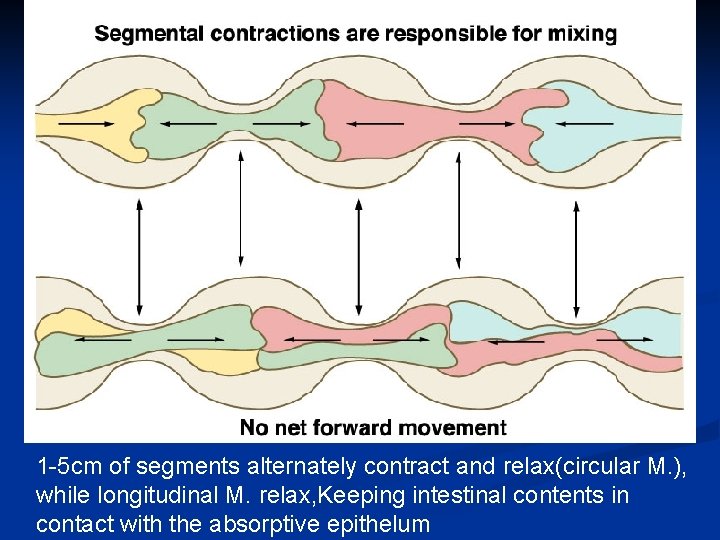 Segmental contractions are responsible for mixing

No net forward movement

1-5cm of segments alternately contract and relax(circular M.), while longitudinal M. relax,Keeping intestinal contents in contact with the absorptive epithelum